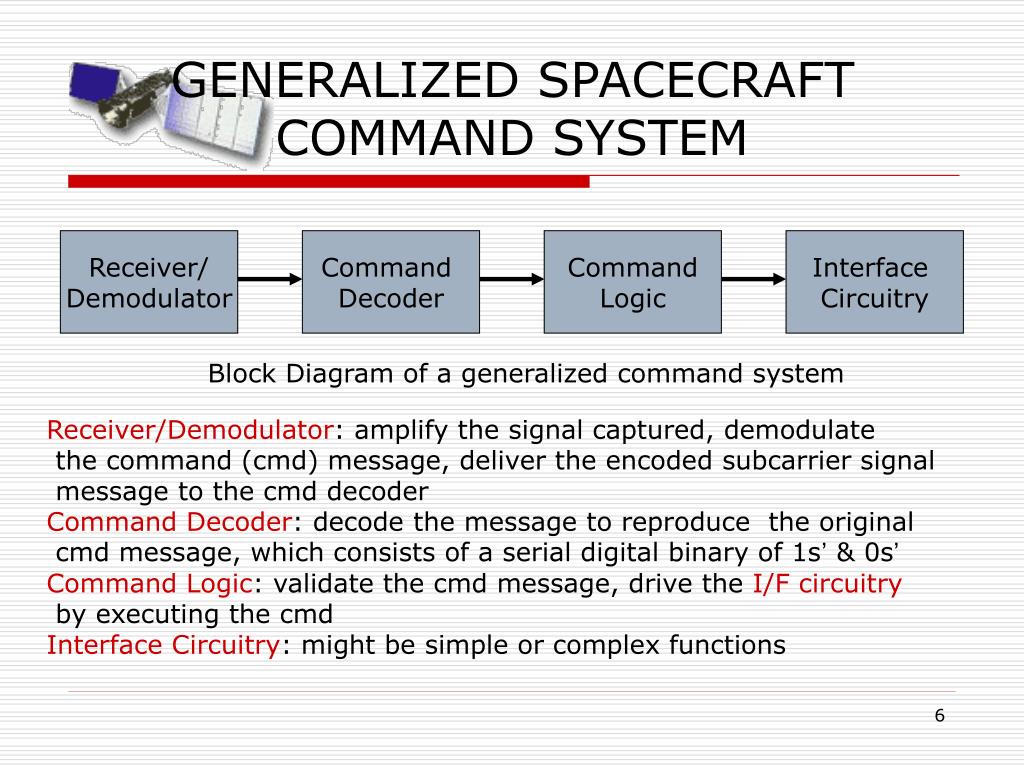 GENERALIZED SPACECRAFT COMMAND SYSTEM

Receiver/ Demodulator

Command Decoder

Command Logic

Interface Circuitry

Block Diagram of a generalized command system

Receiver/Demodulator: amplify the signal captured, demodulate the command (cmd) message, deliver the encoded subcarrier signal message to the cmd decoder
Command Decoder: decode the message to reproduce the original cmd message, which consists of a serial digital binary of 1s' & 0s'
Command Logic: validate the cmd message, drive the I/F circuitry by executing the cmd
Interface Circuitry: might be simple or complex functions

6